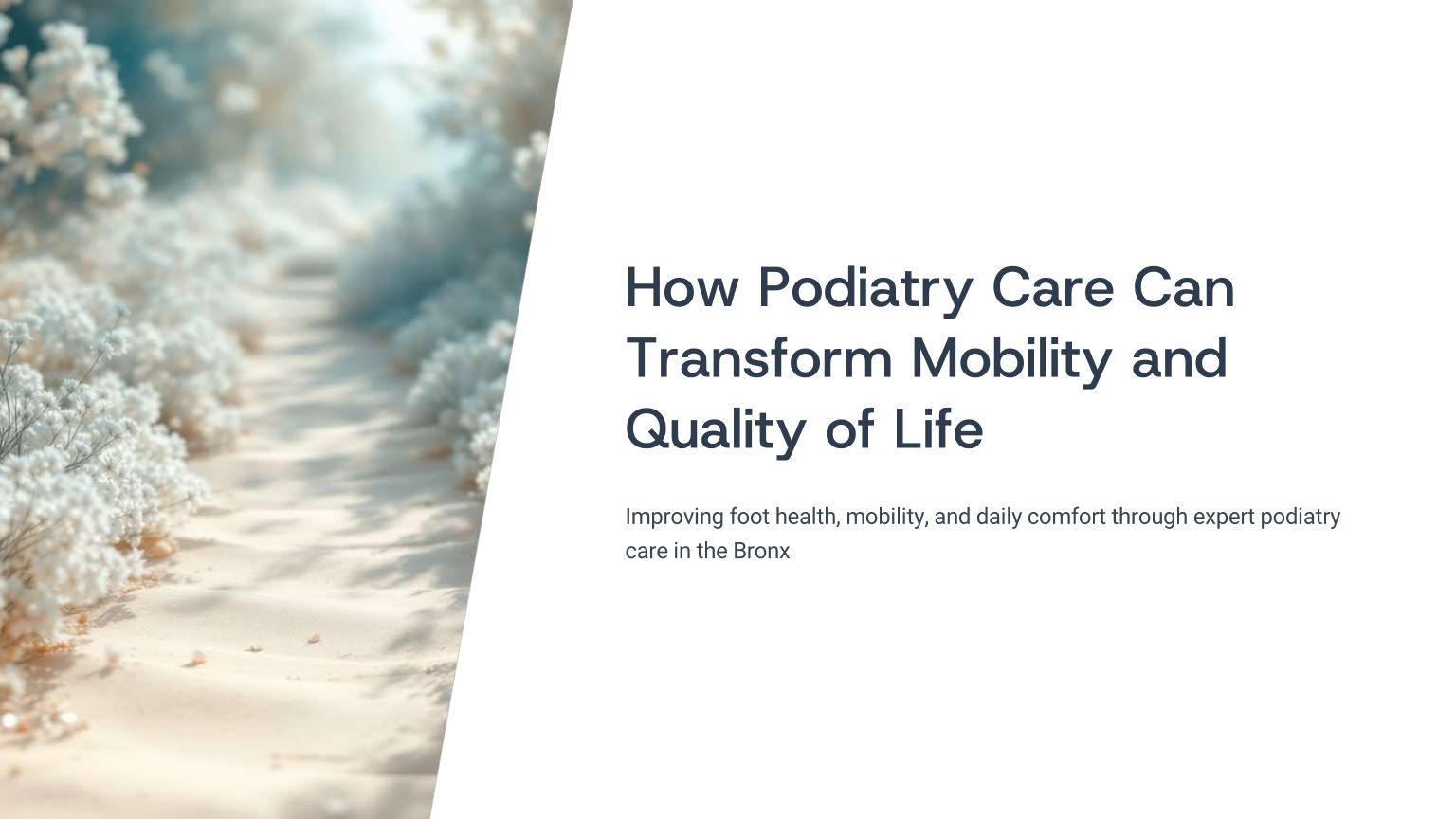 How Podiatry Care Can Transform Mobility and Quality of Life

Improving foot health, mobility, and daily comfort through expert podiatry care in the Bronx